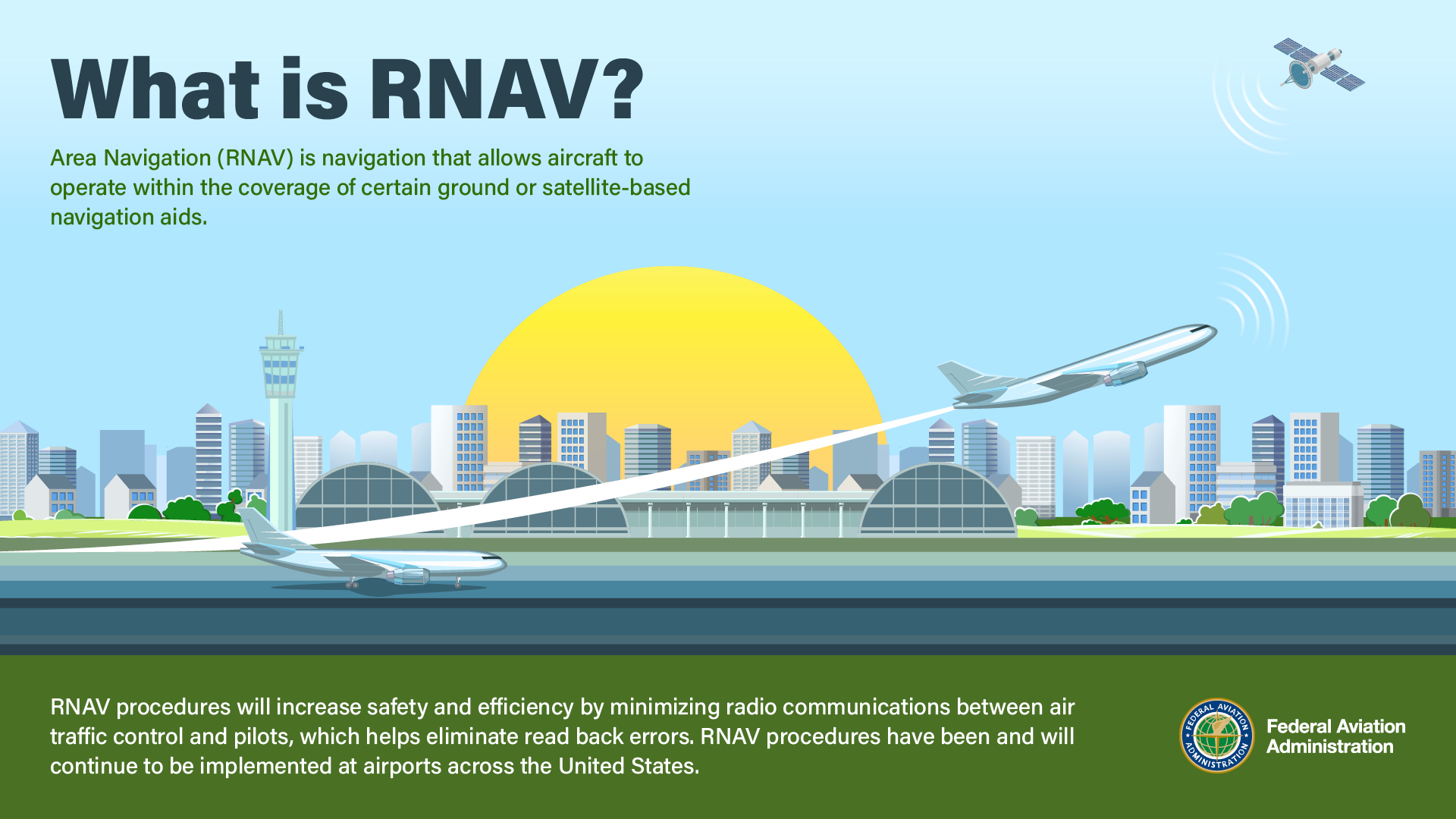 What is RNAV?

Area Navigation (RNAV) is navigation that allows aircraft to operate within the coverage of certain ground or satellite-based navigation aids.

RNAV procedures will increase safety and efficiency by minimizing radio communications between air traffic control and pilots, which helps eliminate read back errors. RNAV procedures have been and will continue to be implemented at airports across the United States.

FEDERAL AVIATION ADMINISTRATION

Federal Aviation Administration